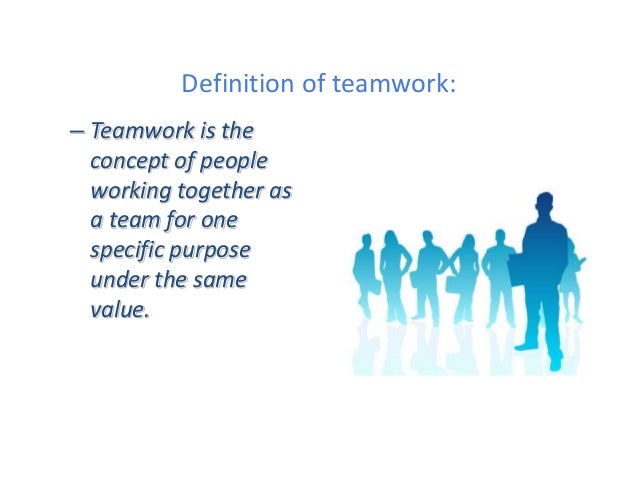 Definition of teamwork:

– Teamwork is the concept of people working together as a team for one specific purpose under the same value.